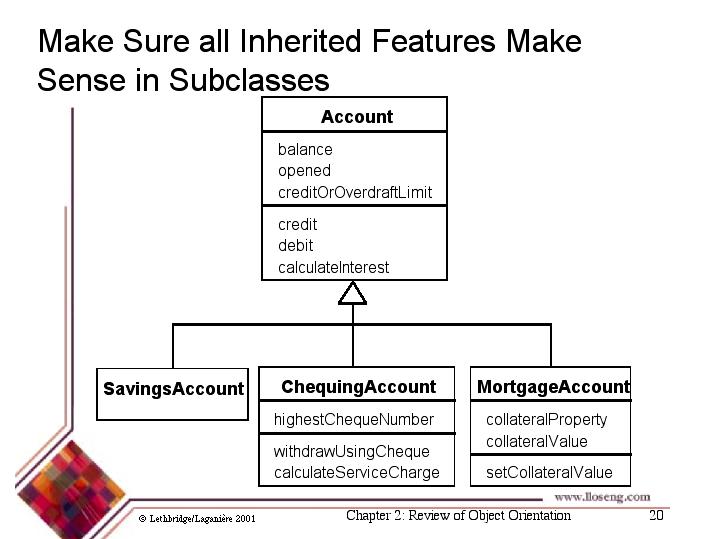 Make Sure all Inherited Features Make Sense in Subclasses

Account

balance
opened
creditOrOverdraftLimit

credit
debit
calculateInterest

SavingsAccount

ChequingAccount

highestChequeNumber

withdrawUsingCheque
calculateServiceCharge

MortgageAccount

collateralProperty
collateralValue

setCollateralValue

www.lloseng.com

© Lethbridge/Laganière 2001

Chapter 2: Review of Object Orientation

20